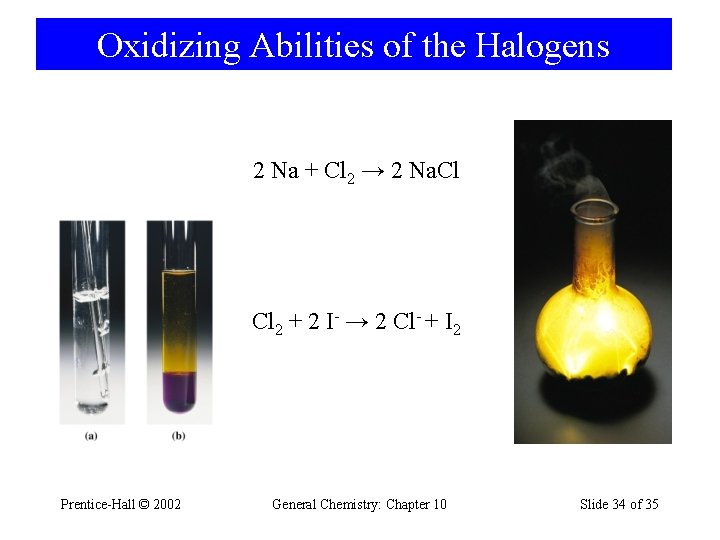 Oxidizing Abilities of the Halogens

$2\ Na + Cl_2 \rightarrow 2\ NaCl$

$Cl_2 + 2\ I^- \rightarrow 2\ Cl^- + I_2$

(a)

(b)

Prentice-Hall © 2002

General Chemistry: Chapter 10

Slide 34 of 35